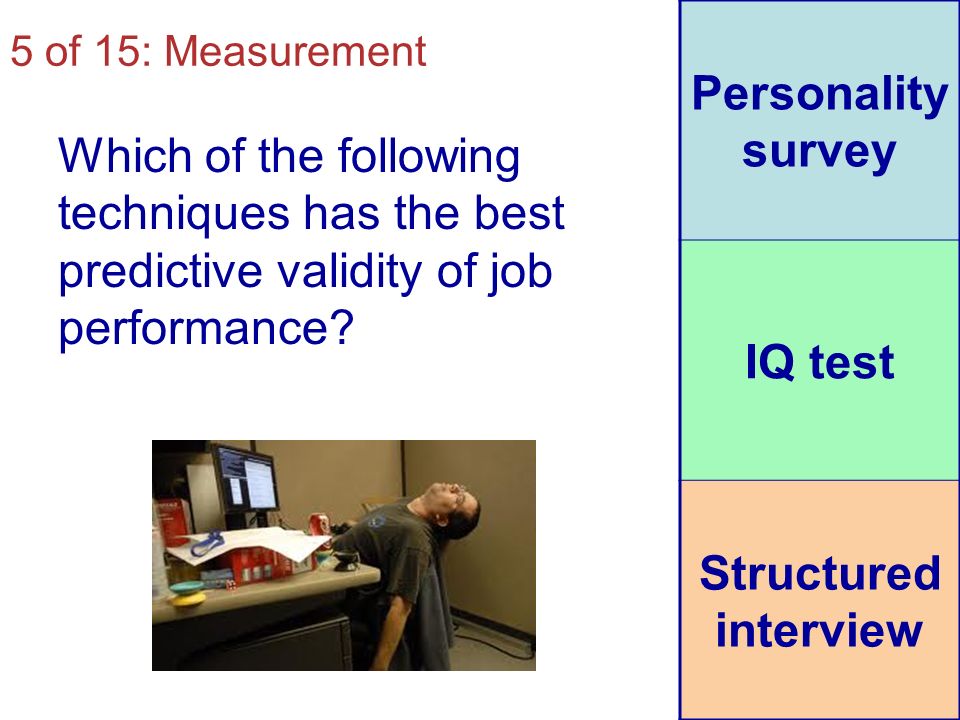 5 of 15: Measurement

Which of the following techniques has the best predictive validity of job performance?

Personality survey

IQ test

Structured interview